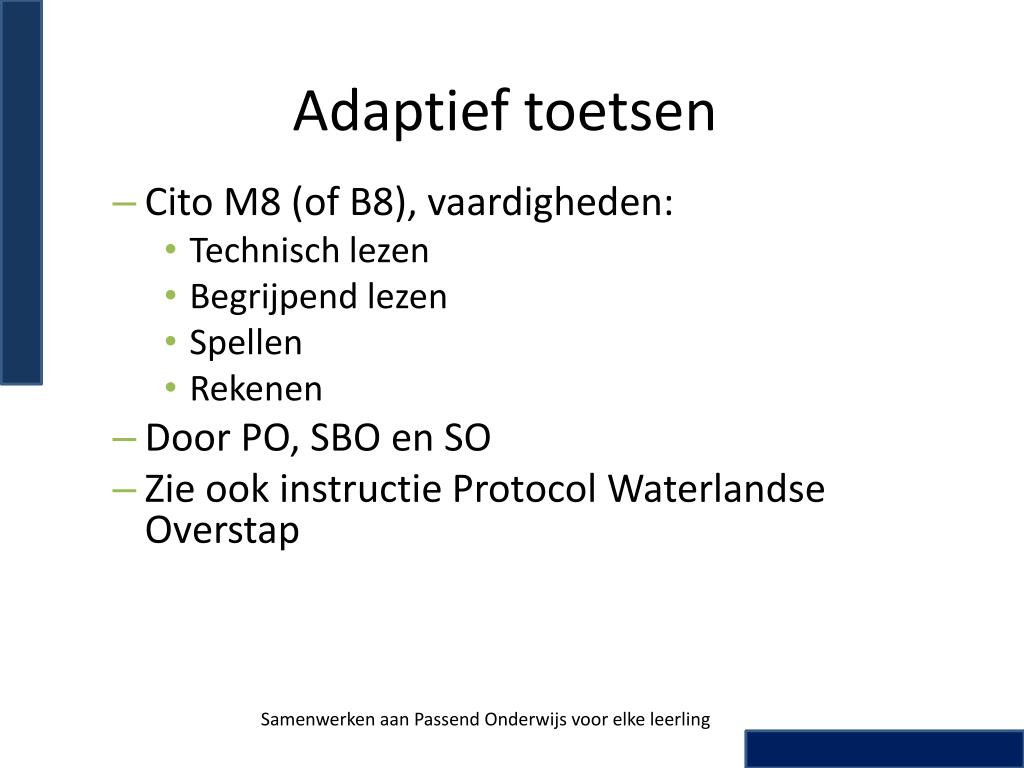 Adaptief toetsen

– Cito M8 (of B8), vaardigheden:
• Technisch lezen
• Begrijpend lezen
• Spellen
• Rekenen
– Door PO, SBO en SO
– Zie ook instructie Protocol Waterlandse Overstap

Samenwerken aan Passend Onderwijs voor elke leerling